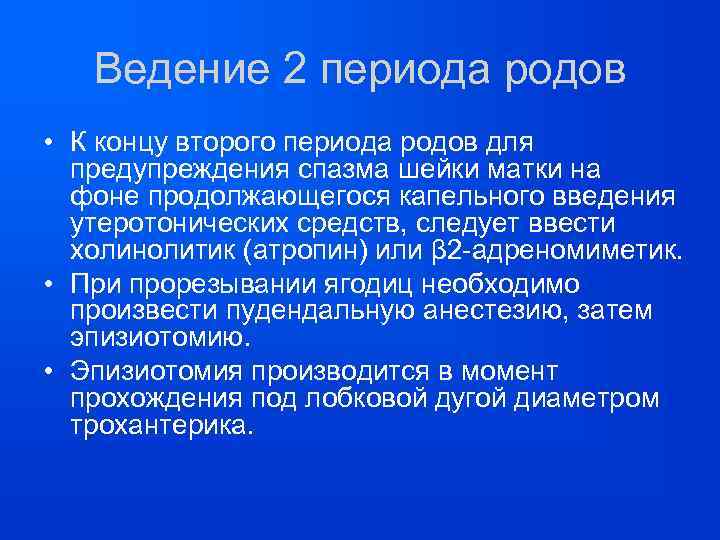 Ведение 2 периода родов

• К концу второго периода родов для предупреждения спазма шейки матки на фоне продолжающегося капельного введения утеротонических средств, следует ввести холинолитик (атропин) или β2-адреномиметик.

• При прорезывании ягодиц необходимо произвести пудендальную анестезию, затем эпизиотомию.

• Эпизиотомия производится в момент прохождения под лобковой дугой диаметром трохантерика.